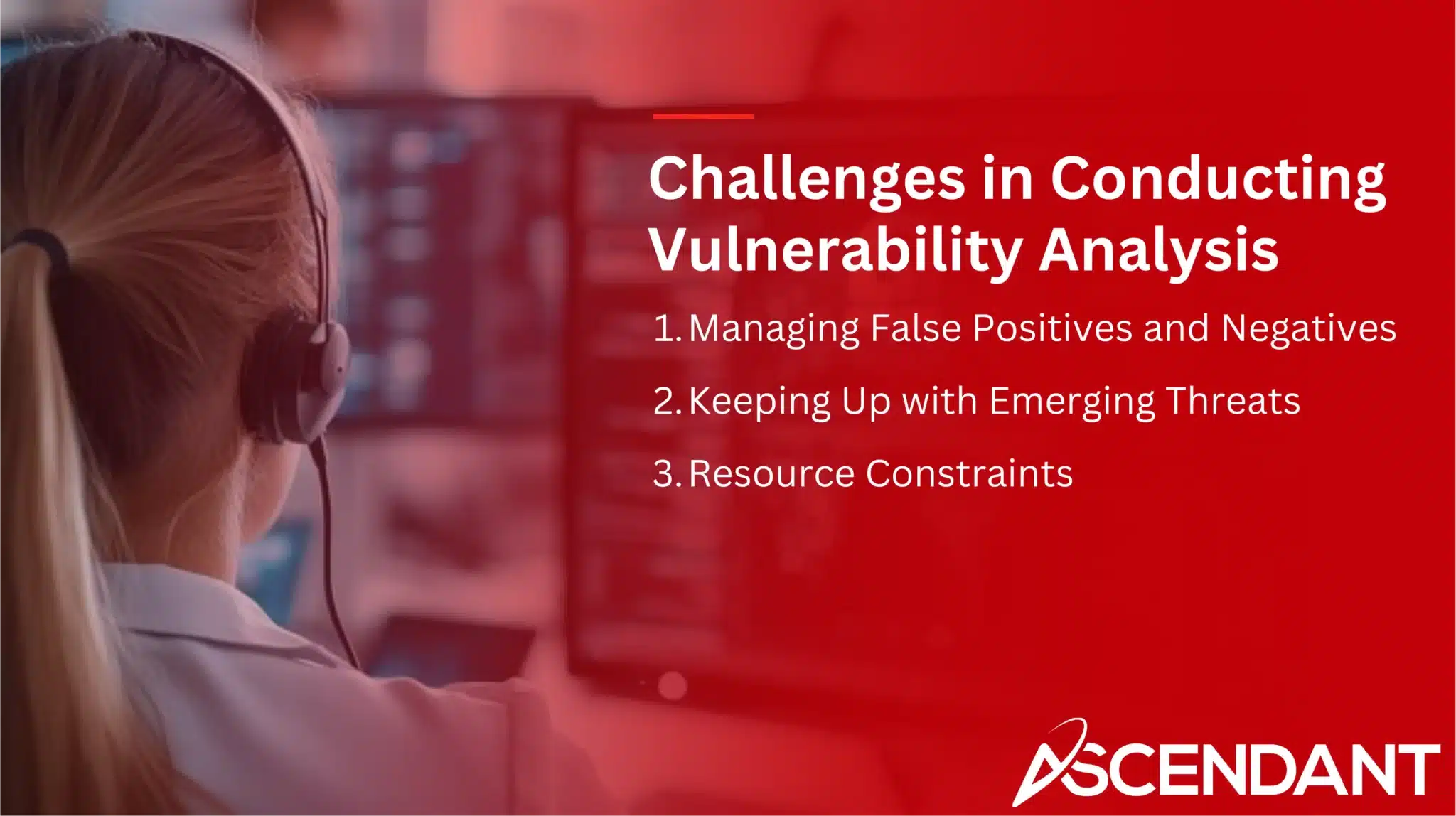 Challenges in Conducting Vulnerability Analysis

1. Managing False Positives and Negatives

2. Keeping Up with Emerging Threats

3. Resource Constraints

ASCENDANT